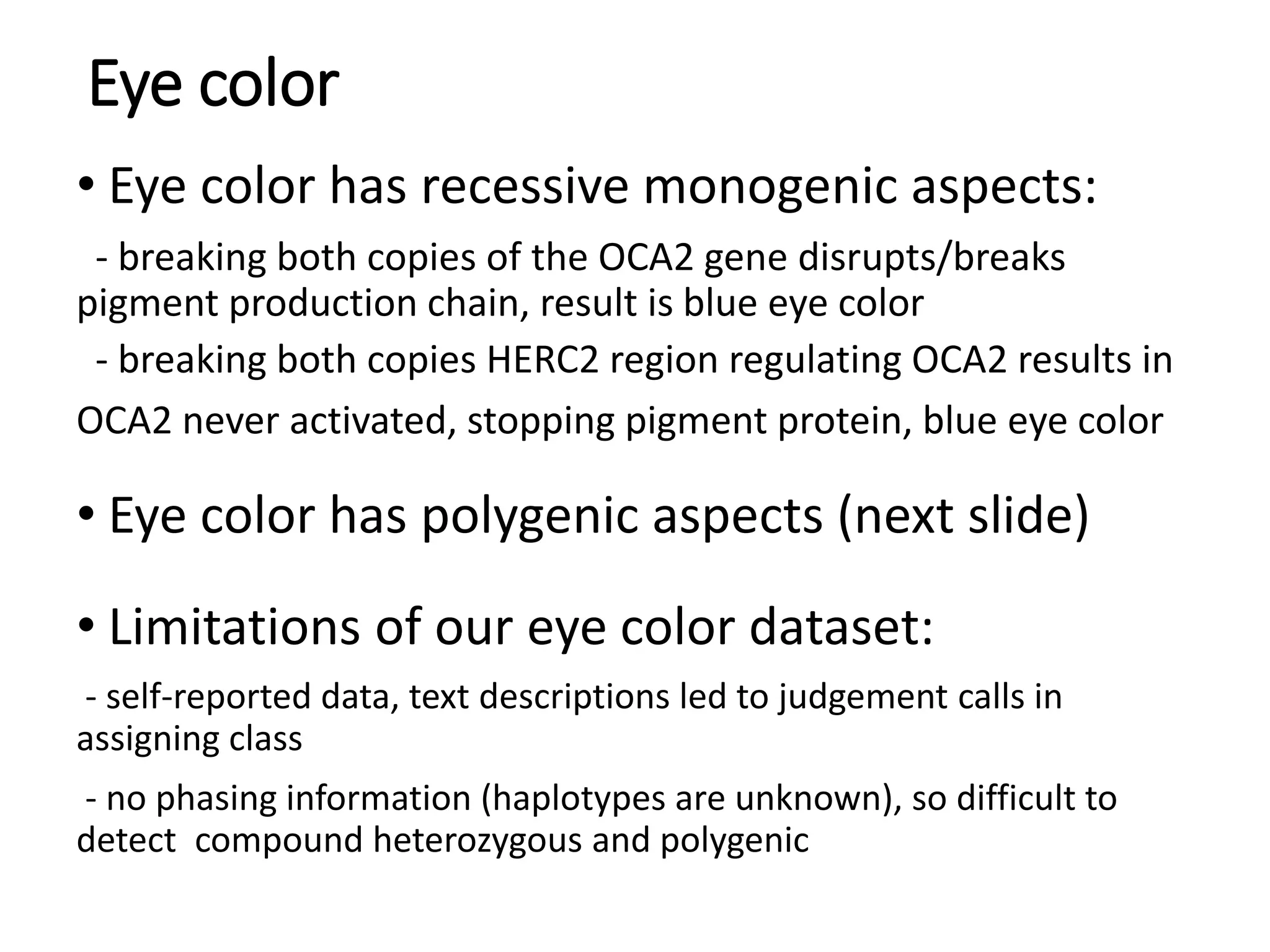 Eye color

• Eye color has recessive monogenic aspects:

- breaking both copies of the OCA2 gene disrupts/breaks pigment production chain, result is blue eye color

- breaking both copies HERC2 region regulating OCA2 results in OCA2 never activated, stopping pigment protein, blue eye color

• Eye color has polygenic aspects (next slide)

• Limitations of our eye color dataset:

- self-reported data, text descriptions led to judgement calls in assigning class

- no phasing information (haplotypes are unknown), so difficult to detect compound heterozygous and polygenic